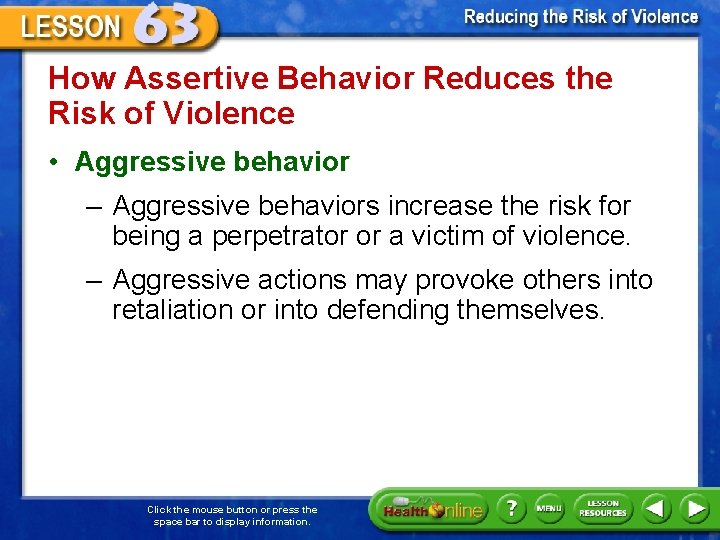 LESSON 63

Reducing the Risk of Violence

How Assertive Behavior Reduces the Risk of Violence

• Aggressive behavior

– Aggressive behaviors increase the risk for being a perpetrator or a victim of violence.

– Aggressive actions may provoke others into retaliation or into defending themselves.

Click the mouse button or press the space bar to display information.

Health Online

?

MENU

LESSON RESOURCES